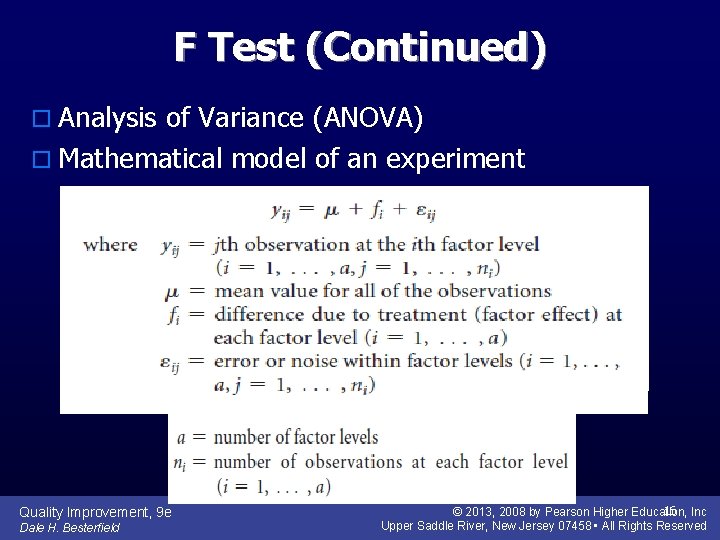 F Test (Continued)

□ Analysis of Variance (ANOVA)
□ Mathematical model of an experiment

$y_{ij} = \mu + f_i + \varepsilon_{ij}$

where $y_{ij}$ = $j$th observation at the $i$th factor level ($i = 1, \ldots, a, j = 1, \ldots, n_i$)
$\mu$ = mean value for all of the observations
$f_i$ = difference due to treatment (factor effect) at each factor level ($i = 1, \ldots, a$)
$\varepsilon_{ij}$ = error or noise within factor levels ($i = 1, \ldots, a, j = 1, \ldots, n_i$)

$a$ = number of factor levels
$n_i$ = number of observations at each factor level ($i = 1, \ldots, a$)

Quality Improvement, 9e
Dale H. Besterfield

© 2013, 2008 by Pearson Higher Education, Inc
Upper Saddle River, New Jersey 07458 • All Rights Reserved
15